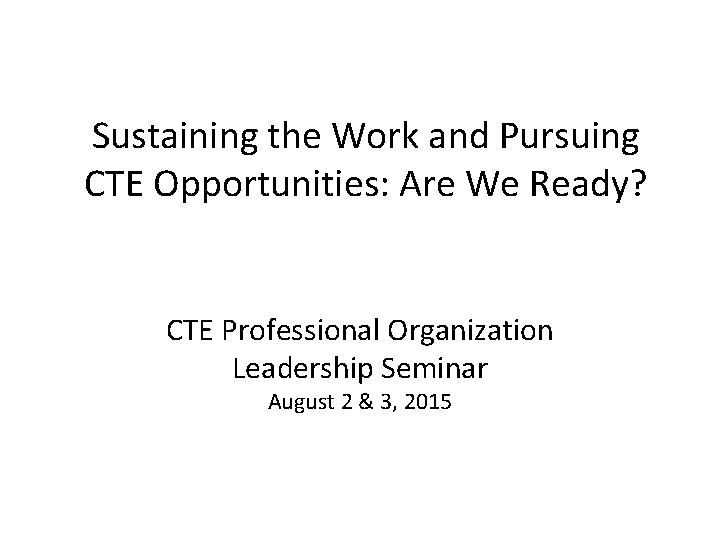 Sustaining the Work and Pursuing CTE Opportunities: Are We Ready?

CTE Professional Organization
Leadership Seminar
August 2 & 3, 2015